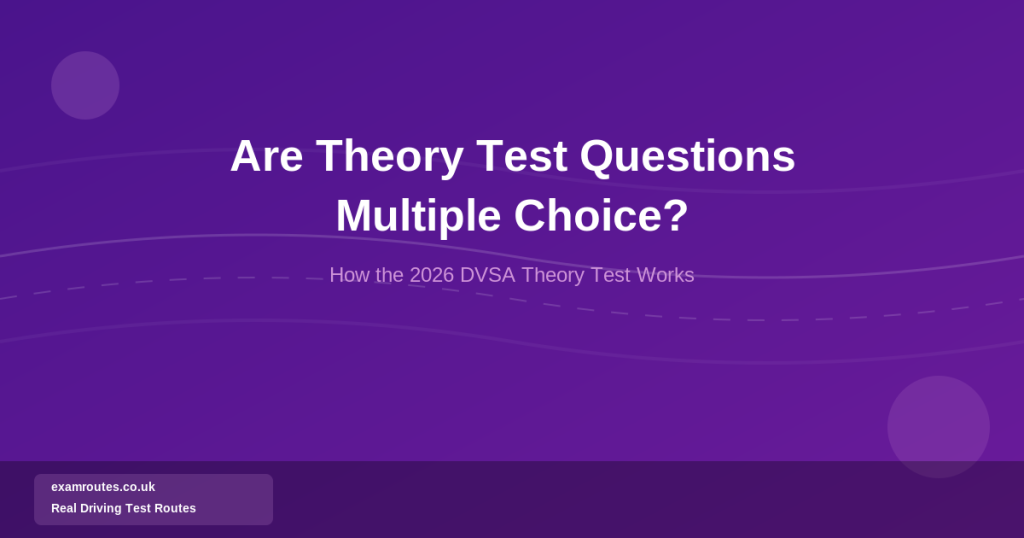 Are Theory Test Questions Multiple Choice?

How the 2026 DVSA Theory Test Works

examroutes.co.uk
Real Driving Test Routes